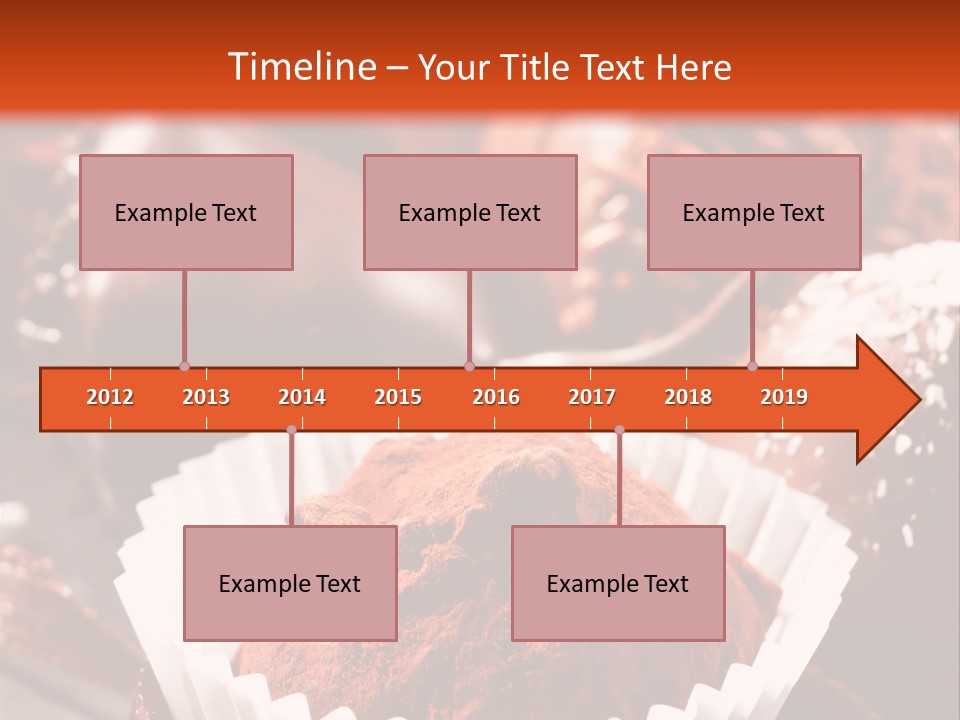 Timeline – Your Title Text Here

Example Text

Example Text

Example Text

2012 2013 2014 2015 2016 2017 2018 2019

Example Text

Example Text